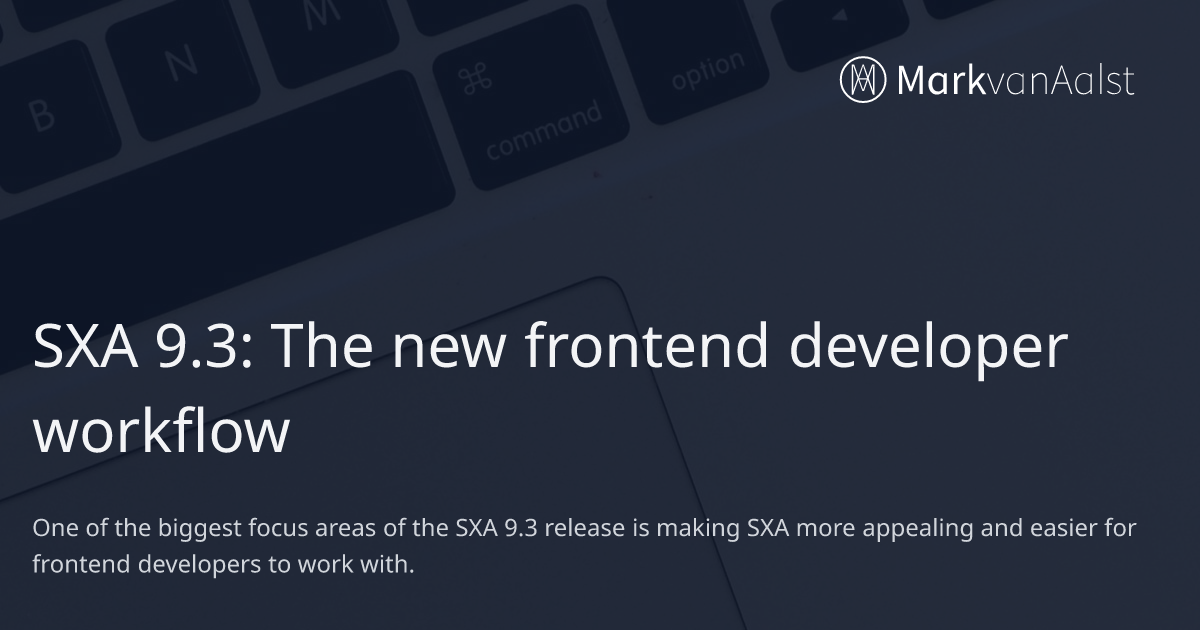 B N M ⌘ command option

MarkvanAalst

SXA 9.3: The new frontend developer workflow

One of the biggest focus areas of the SXA 9.3 release is making SXA more appealing and easier for frontend developers to work with.